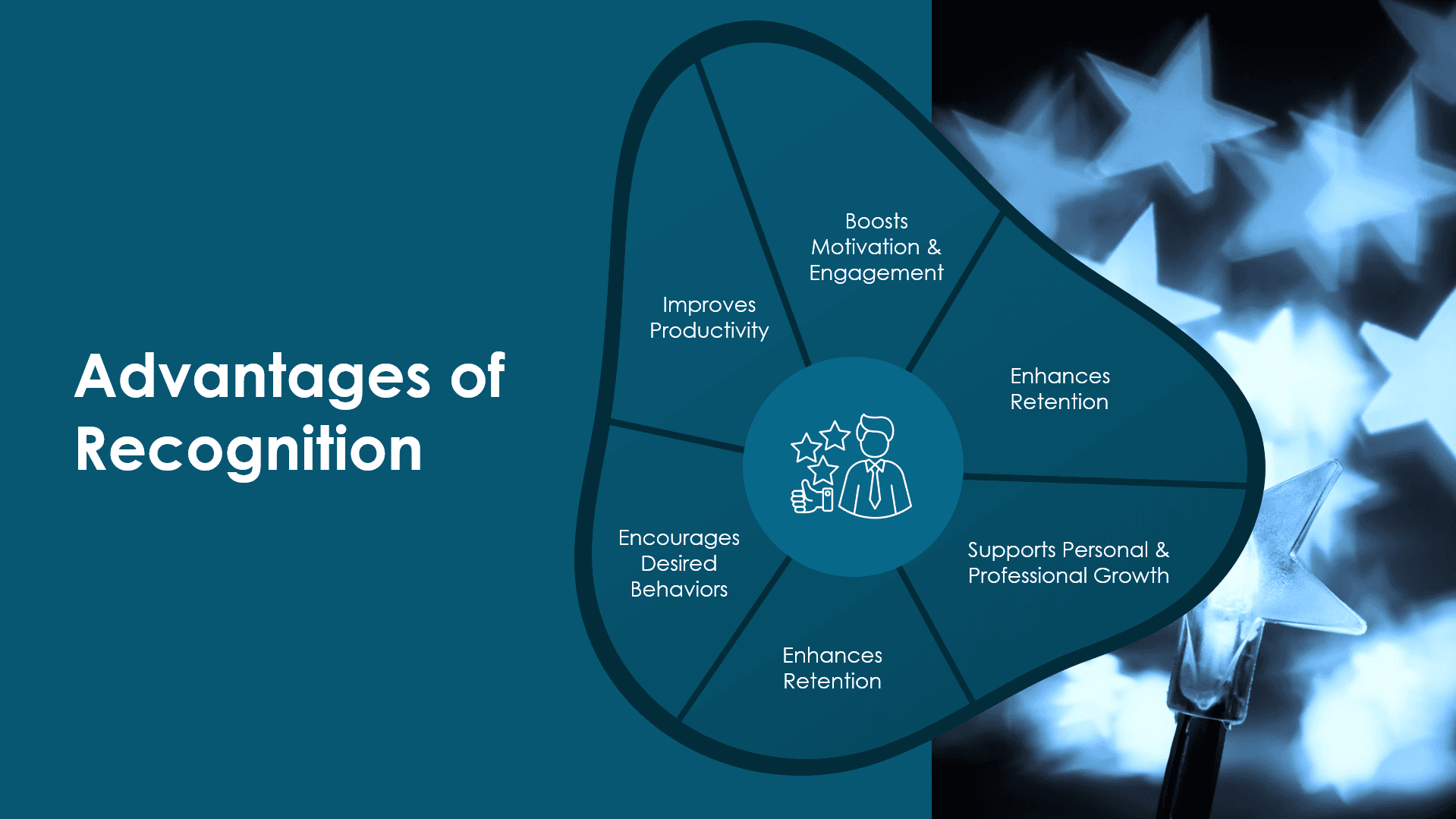 Advantages of Recognition

Improves Productivity

Boosts Motivation & Engagement

Enhances Retention

Supports Personal & Professional Growth

Enhances Retention

Encourages Desired Behaviors